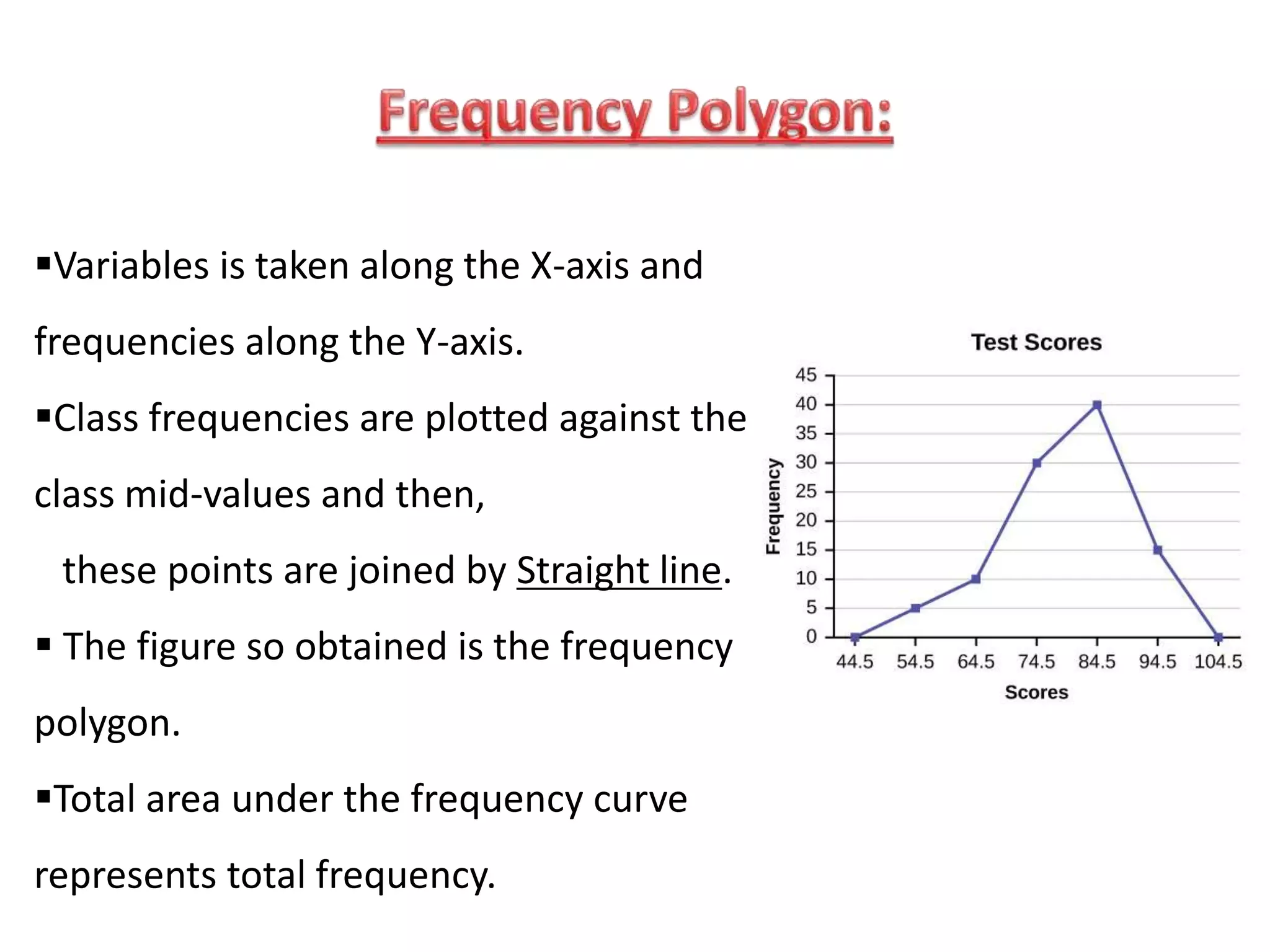 Frequency Polygon:

▪Variables is taken along the X-axis and frequencies along the Y-axis.

▪Class frequencies are plotted against the class mid-values and then,

these points are joined by Straight line.

▪ The figure so obtained is the frequency polygon.

▪Total area under the frequency curve represents total frequency.

Test Scores

Frequency

45
40
35
30
25
20
15
10
5
0

44.5 54.5 64.5 74.5 84.5 94.5 104.5

Scores